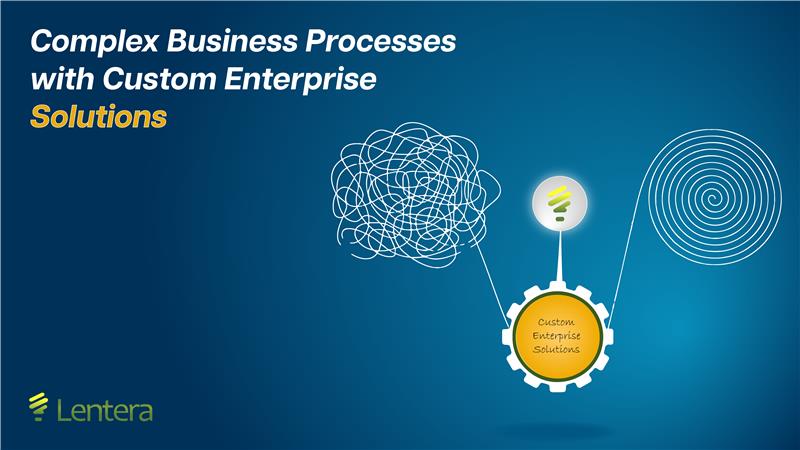 Complex Business Processes with Custom Enterprise Solutions

Custom Enterprise Solutions

Lentera